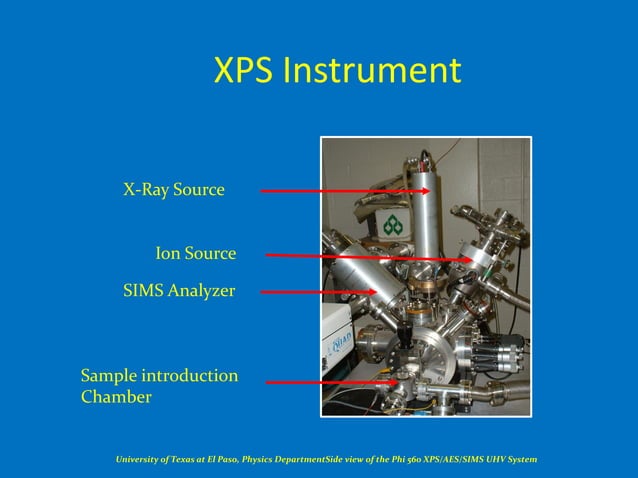 XPS Instrument

X-Ray Source

Ion Source

SIMS Analyzer

Sample introduction Chamber

University of Texas at El Paso, Physics DepartmentSide view of the Phi 560 XPS/AES/SIMS UHV System